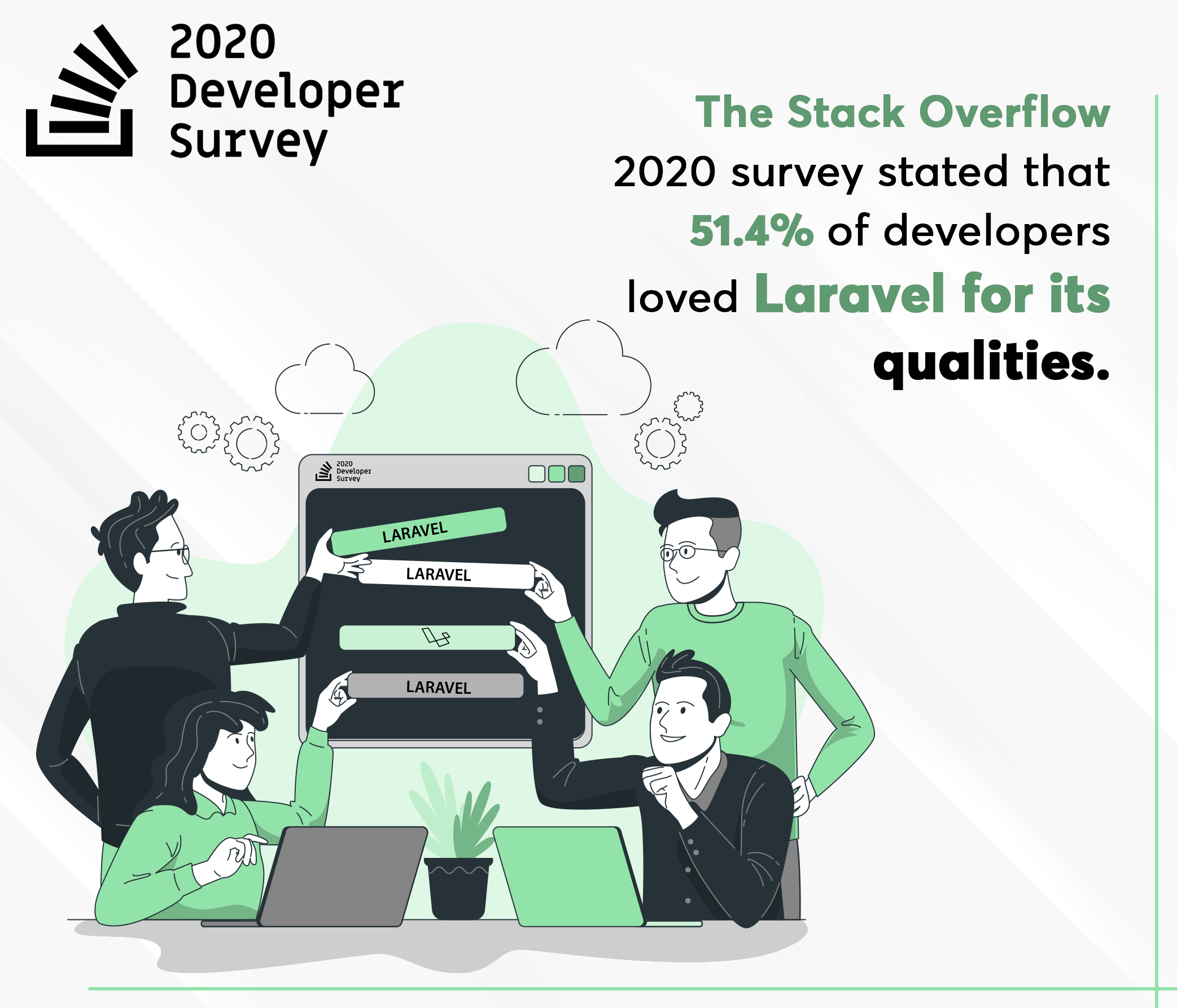 2020
Developer
Survey

The Stack Overflow 2020 survey stated that 51.4% of developers loved Laravel for its qualities.

2020
Developer
Survey

LARAVEL

LARAVEL

LARAVEL